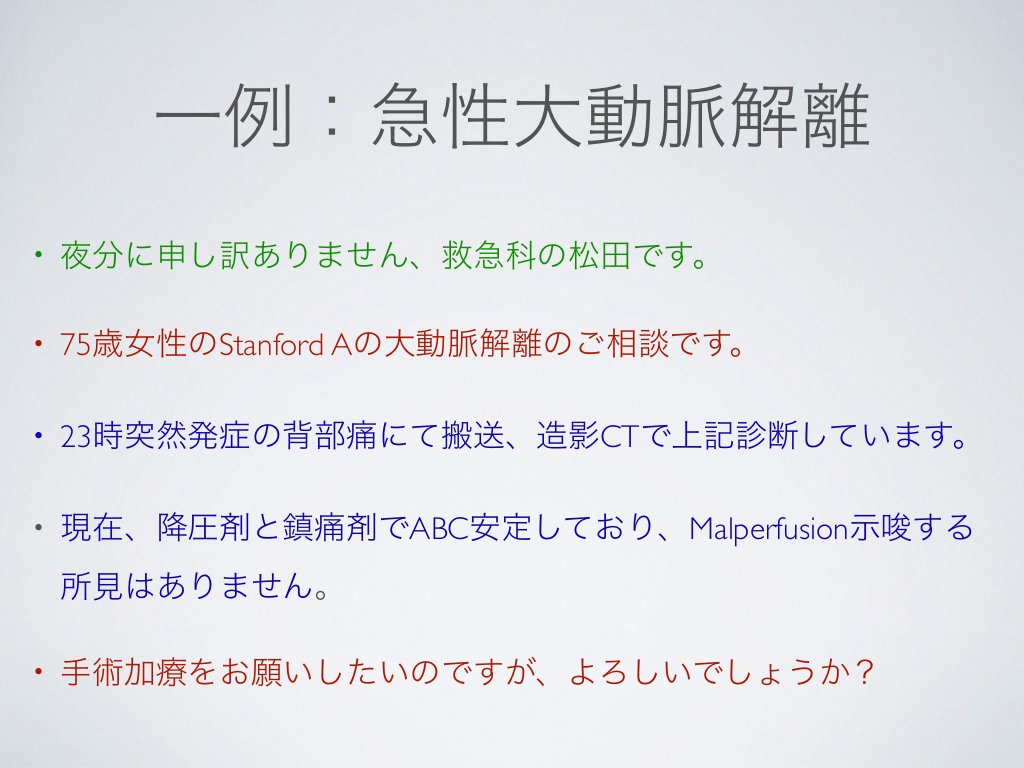 一例：急性大動脈解離

• 夜分に申し訳ありません、救急科の松田です。

• 75歳女性のStanford Aの大動脈解離のご相談です。

• 23時突然発症の背部痛にて搬送、造影CTで上記診断しています。

• 現在、降圧剤と鎮痛剤でABC安定しており、Malperfusion示唆する所見はありません。

• 手術加療をお願いしたいのですが、よろしいでしょうか？